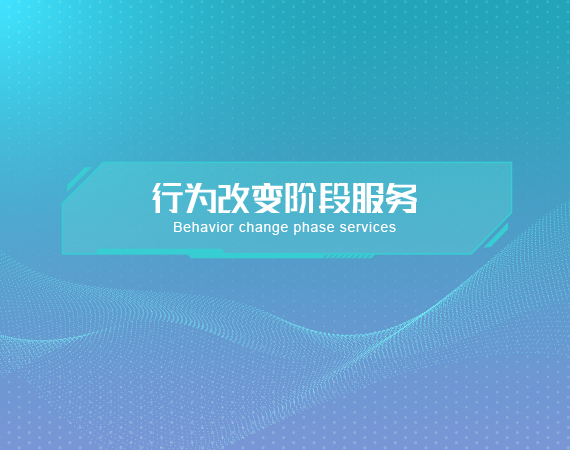 行为改变阶段服务
Behavior change phase services